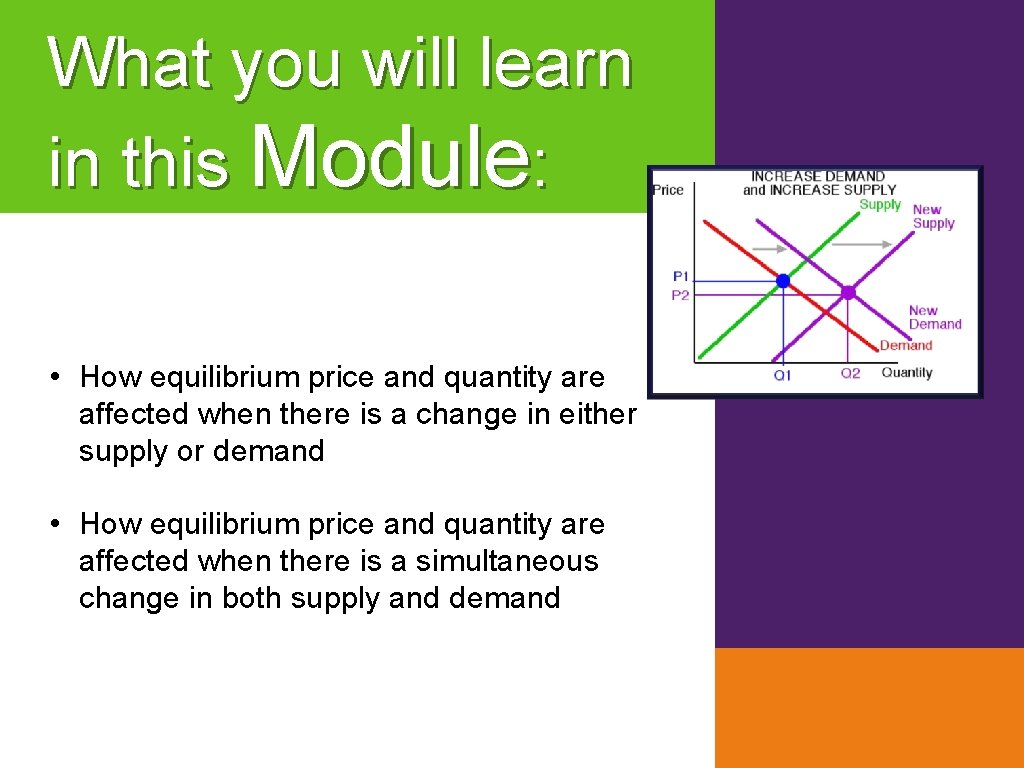 What you will learn in this Module:

INCREASE DEMAND and INCREASE SUPPLY

Price

Supply

New Supply

P1

P2

New Demand

Demand

Q1

Q2

Quantity

• How equilibrium price and quantity are affected when there is a change in either supply or demand

• How equilibrium price and quantity are affected when there is a simultaneous change in both supply and demand